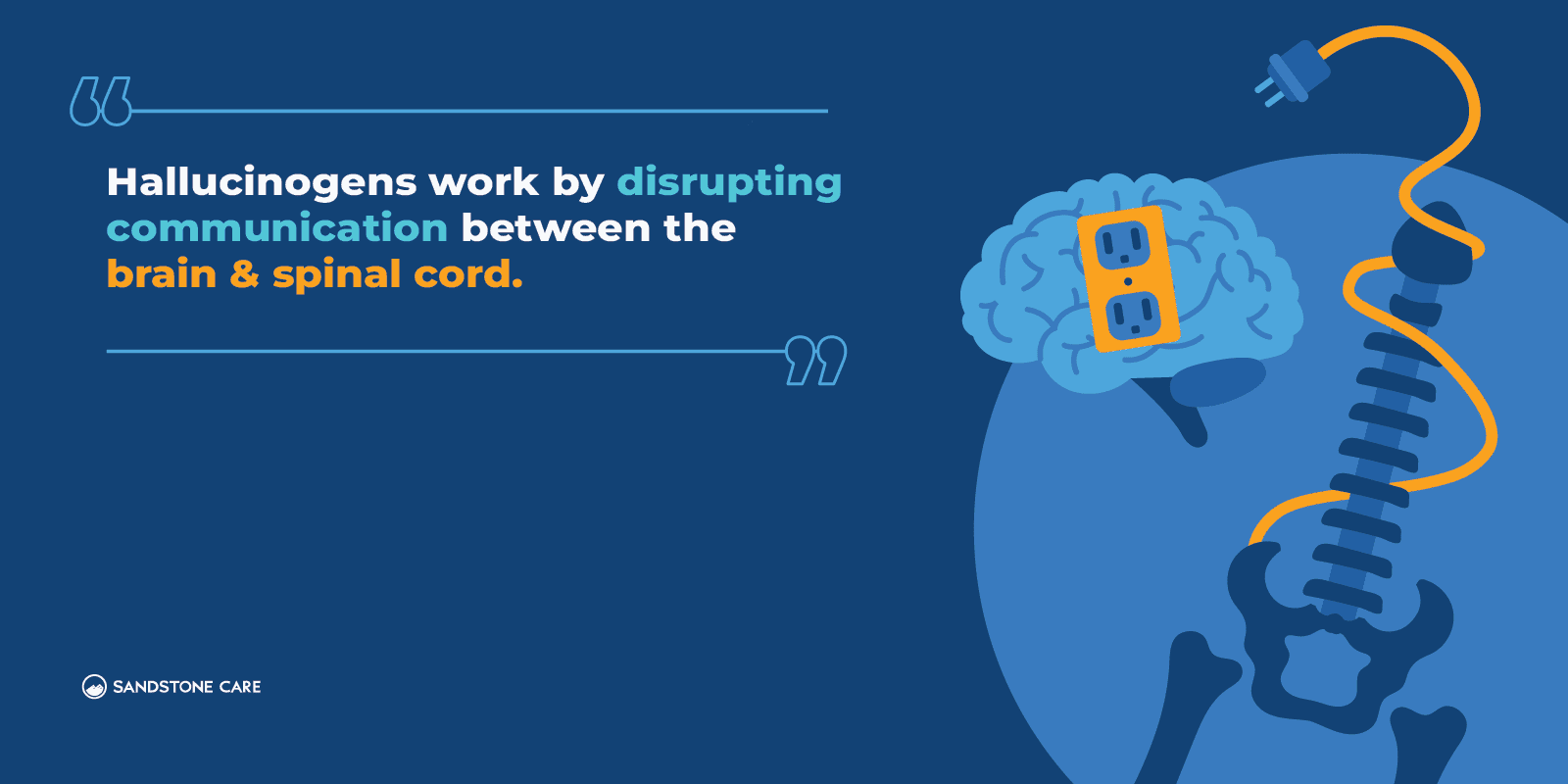 Hallucinogens work by disrupting communication between the brain & spinal cord.

SANDSTONE CARE